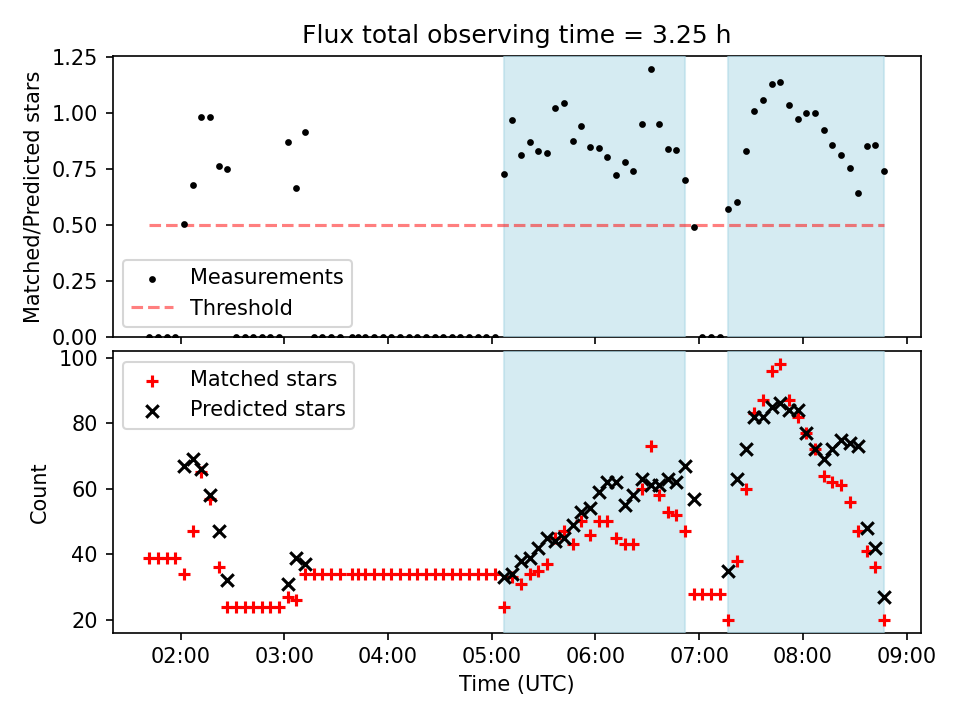 Flux total observing time = 3.25 h

Matched/Predicted stars

1.25
1.00
0.75
0.50
0.25
0.00

Measurements
Threshold

Count

100
80
60
40
20

Matched stars
Predicted stars

02:00
03:00
04:00
05:00
06:00
07:00
08:00
09:00

Time (UTC)